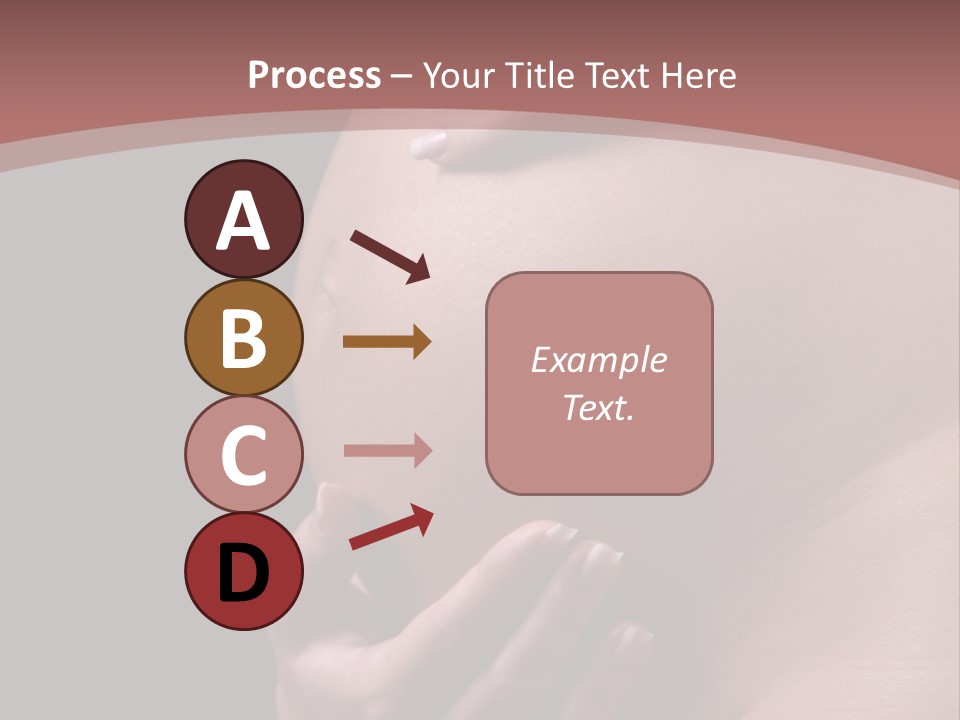 Process – Your Title Text Here

A

B

C

D

Example Text.